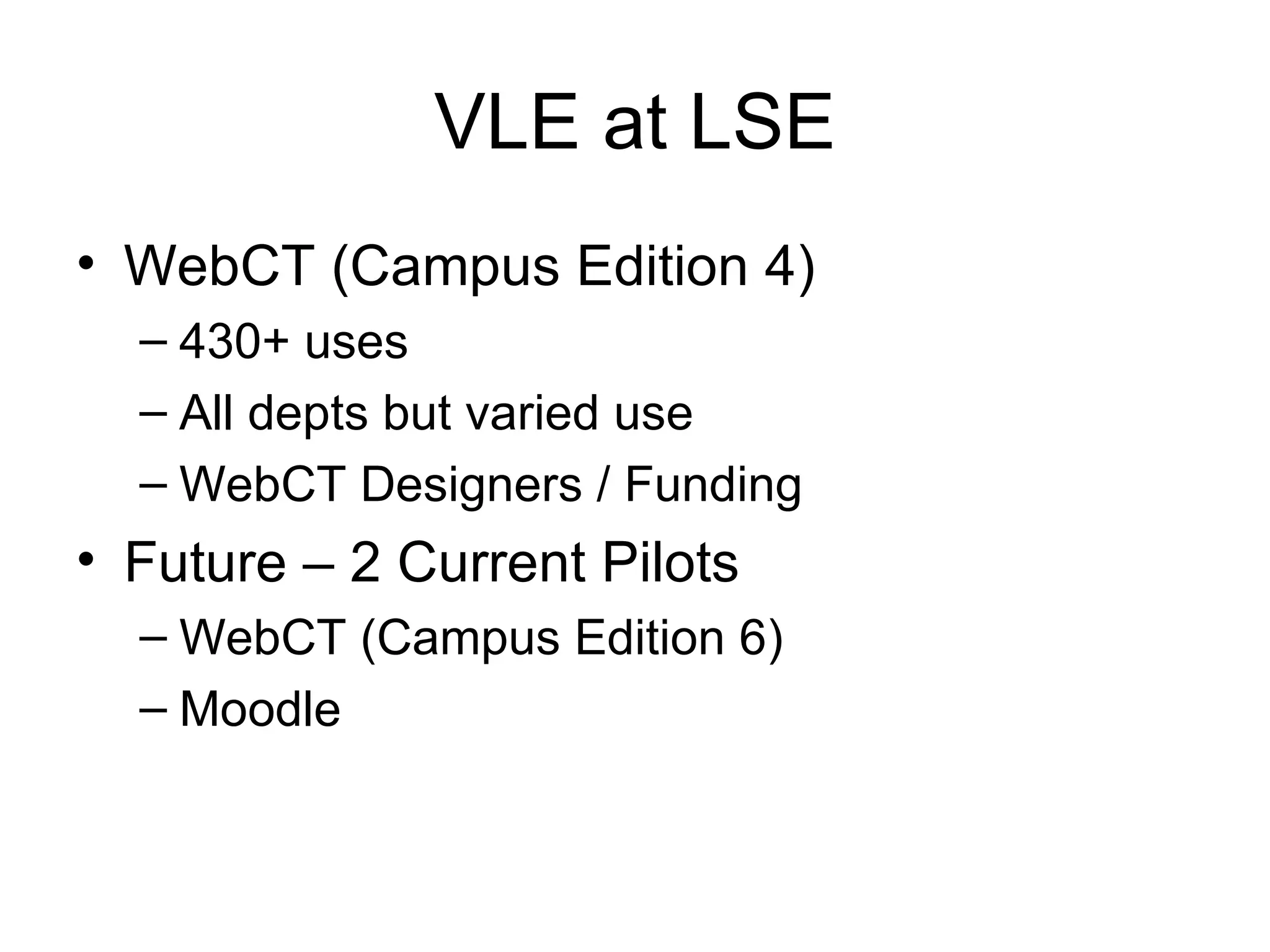 VLE at LSE

• WebCT (Campus Edition 4)
– 430+ uses
– All depts but varied use
– WebCT Designers / Funding
• Future – 2 Current Pilots
– WebCT (Campus Edition 6)
– Moodle